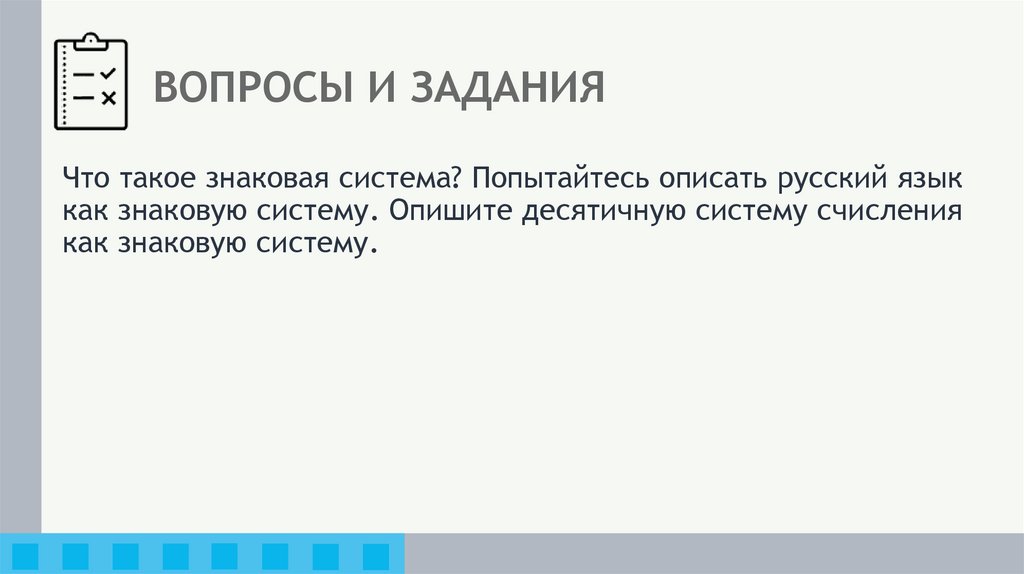 ВОПРОСЫ И ЗАДАНИЯ

Что такое знаковая система? Попытайтесь описать русский язык как знаковую систему. Опишите десятичную систему счисления как знаковую систему.